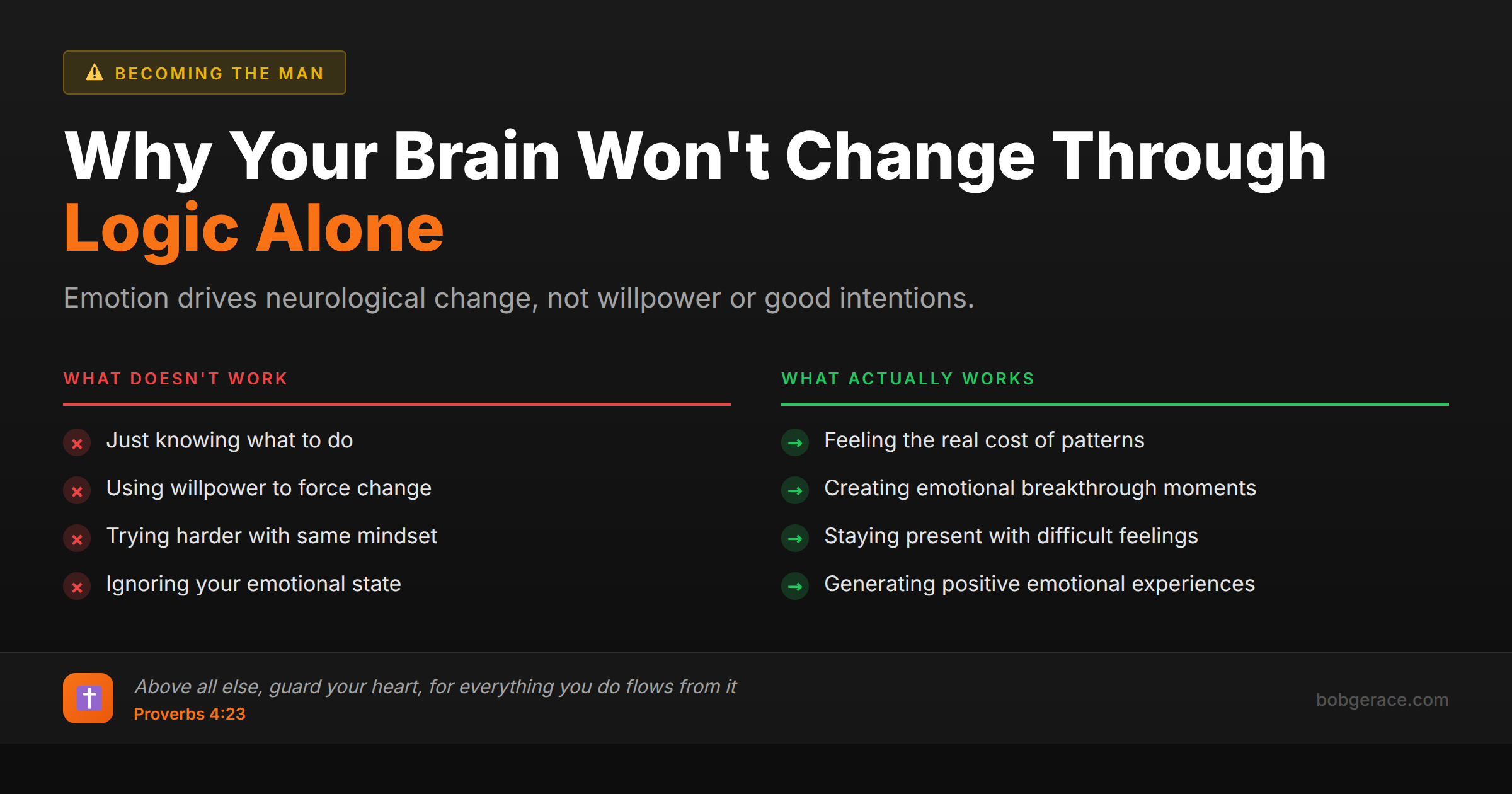 BECOMING THE MAN

Why Your Brain Won't Change Through Logic Alone

Emotion drives neurological change, not willpower or good intentions.

WHAT DOESN'T WORK

Just knowing what to do

Using willpower to force change

Trying harder with same mindset

Ignoring your emotional state

WHAT ACTUALLY WORKS

Feeling the real cost of patterns

Creating emotional breakthrough moments

Staying present with difficult feelings

Generating positive emotional experiences

Above all else, guard your heart, for everything you do flows from it
Proverbs 4:23

bobgerace.com